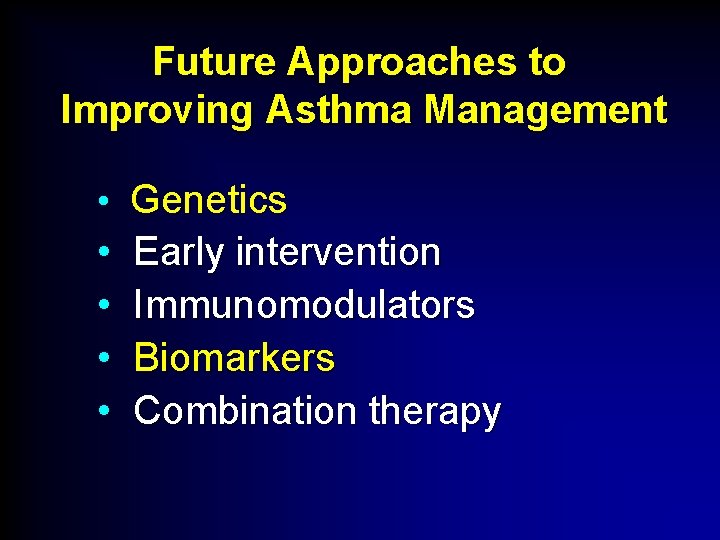 Future Approaches to Improving Asthma Management

• Genetics
• Early intervention
• Immunomodulators
• Biomarkers
• Combination therapy